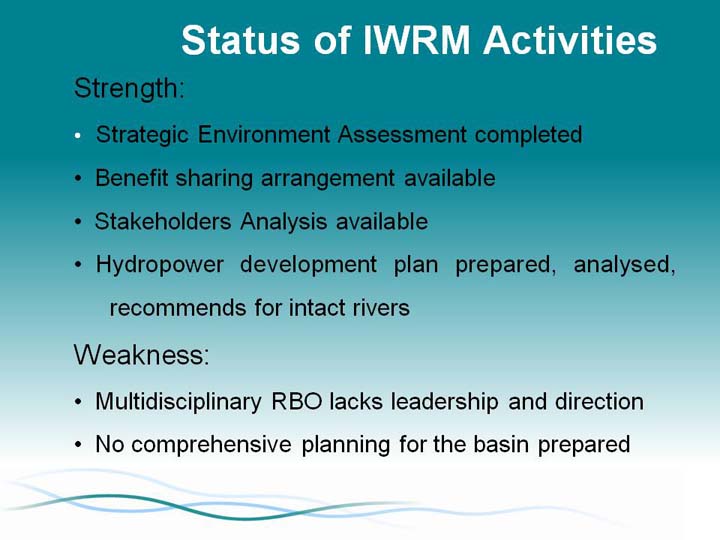 Status of IWRM Activities

Strength:

• Strategic Environment Assessment completed

• Benefit sharing arrangement available

• Stakeholders Analysis available

• Hydropower development plan prepared, analysed, recommends for intact rivers

Weakness:

• Multidisciplinary RBO lacks leadership and direction

• No comprehensive planning for the basin prepared